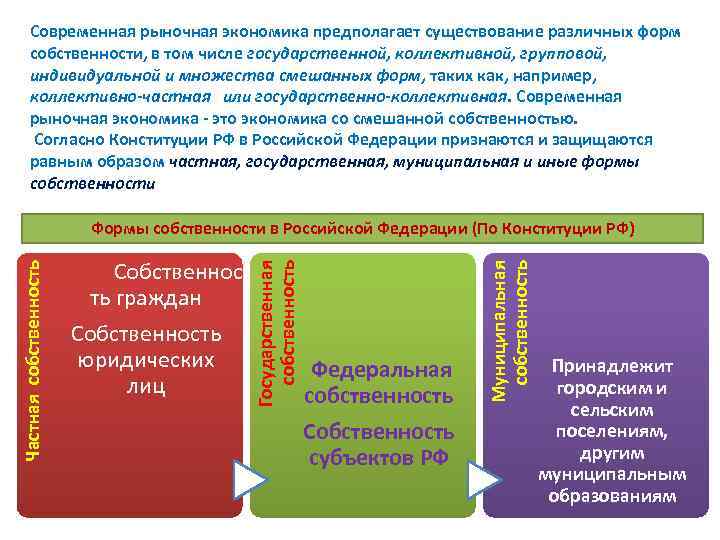 Современная рыночная экономика предполагает существование различных форм собственности, в том числе государственной, коллективной, групповой, индивидуальной и множества смешанных форм, таких как, например, коллективно-частная или государственно-коллективная. Современная рыночная экономика - это экономика со смешанной собственностью.
Согласно Конституции РФ в Российской Федерации признаются и защищаются равным образом частная, государственная, муниципальная и иные формы собственности

Формы собственности в Российской Федерации (По Конституции РФ)

Частная собственность

Собственность граждан

Собственность юридических лиц

Государственная собственность

Федеральная собственность

Собственность субъектов РФ

Муниципальная собственность

Принадлежит городским и сельским поселениям, другим муниципальным образованиям